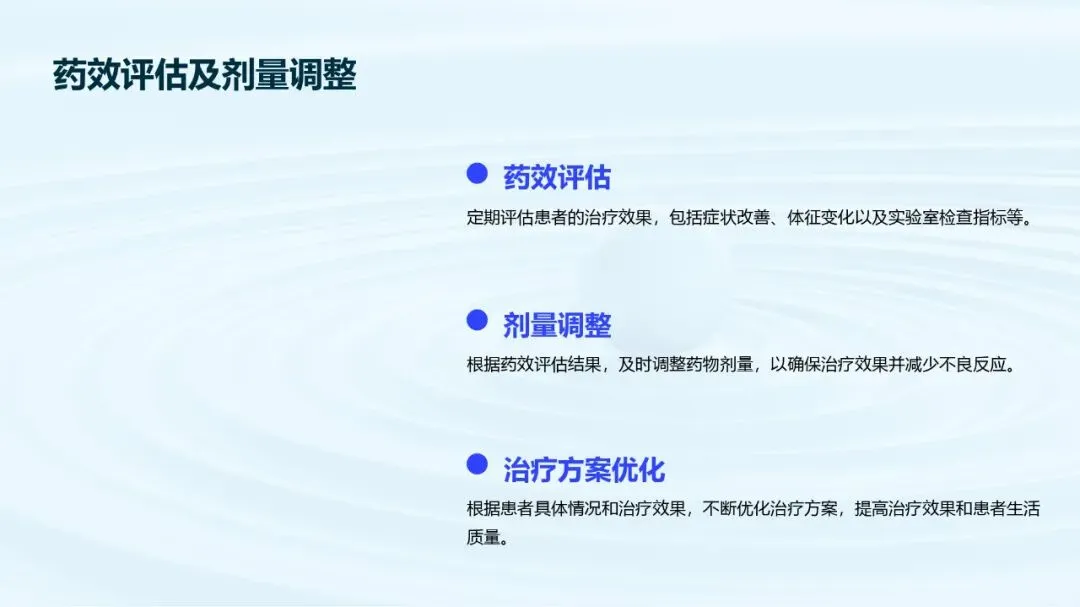 药效评估及剂量调整

药效评估

定期评估患者的治疗效果，包括症状改善、体征变化以及实验室检查指标等。

剂量调整

根据药效评估结果，及时调整药物剂量，以确保治疗效果并减少不良反应。

治疗方案优化

根据患者具体情况和治疗效果，不断优化治疗方案，提高治疗效果和患者生活质量。